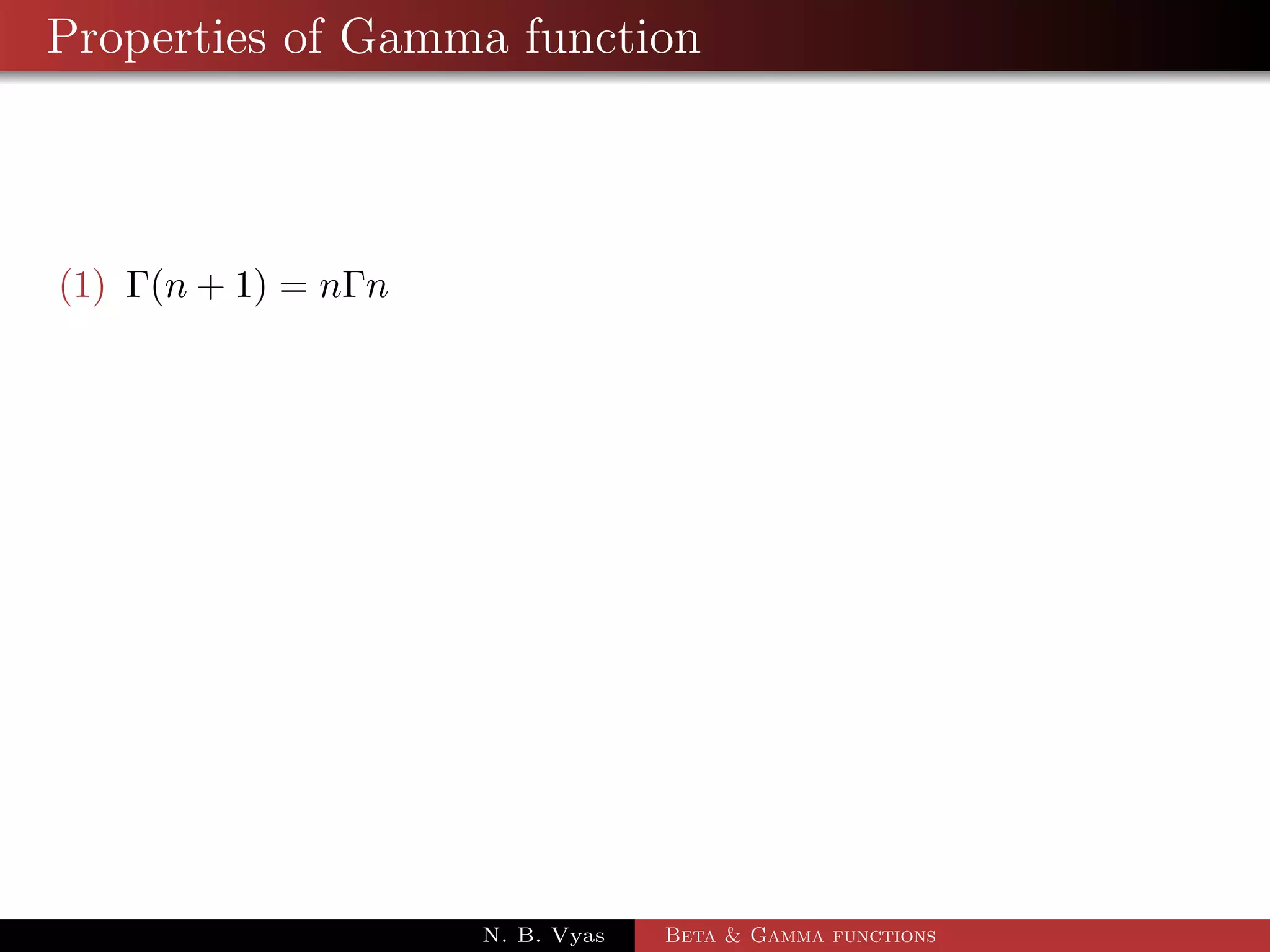 Properties of Gamma function

(1) $\Gamma(n+1) = n\Gamma n$

N. B. Vyas

Beta & Gamma functions